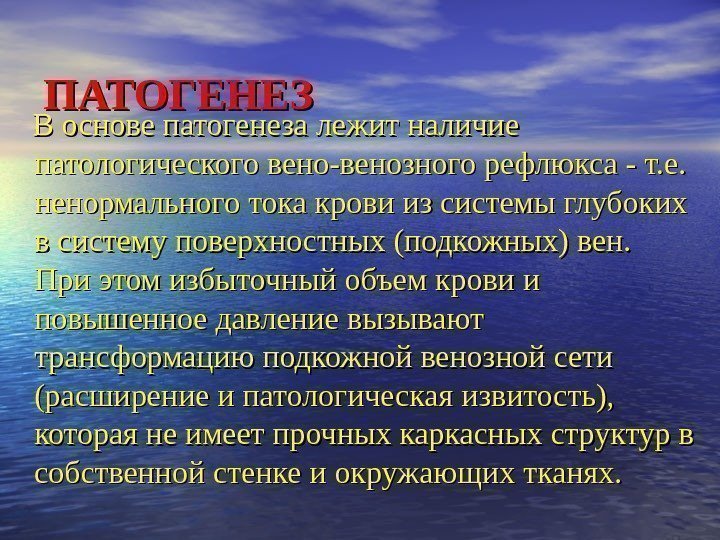 ПАТОГЕНЕЗ

В основе патогенеза лежит наличие патологического вено-венозного рефлюкса - т.е. ненормального тока крови из системы глубоких в систему поверхностных (подкожных) вен. При этом избыточный объем крови и повышенное давление вызывают трансформацию подкожной венозной сети (расширение и патологическая извитость), которая не имеет прочных каркасных структур в собственной стенке и окружающих тканях.